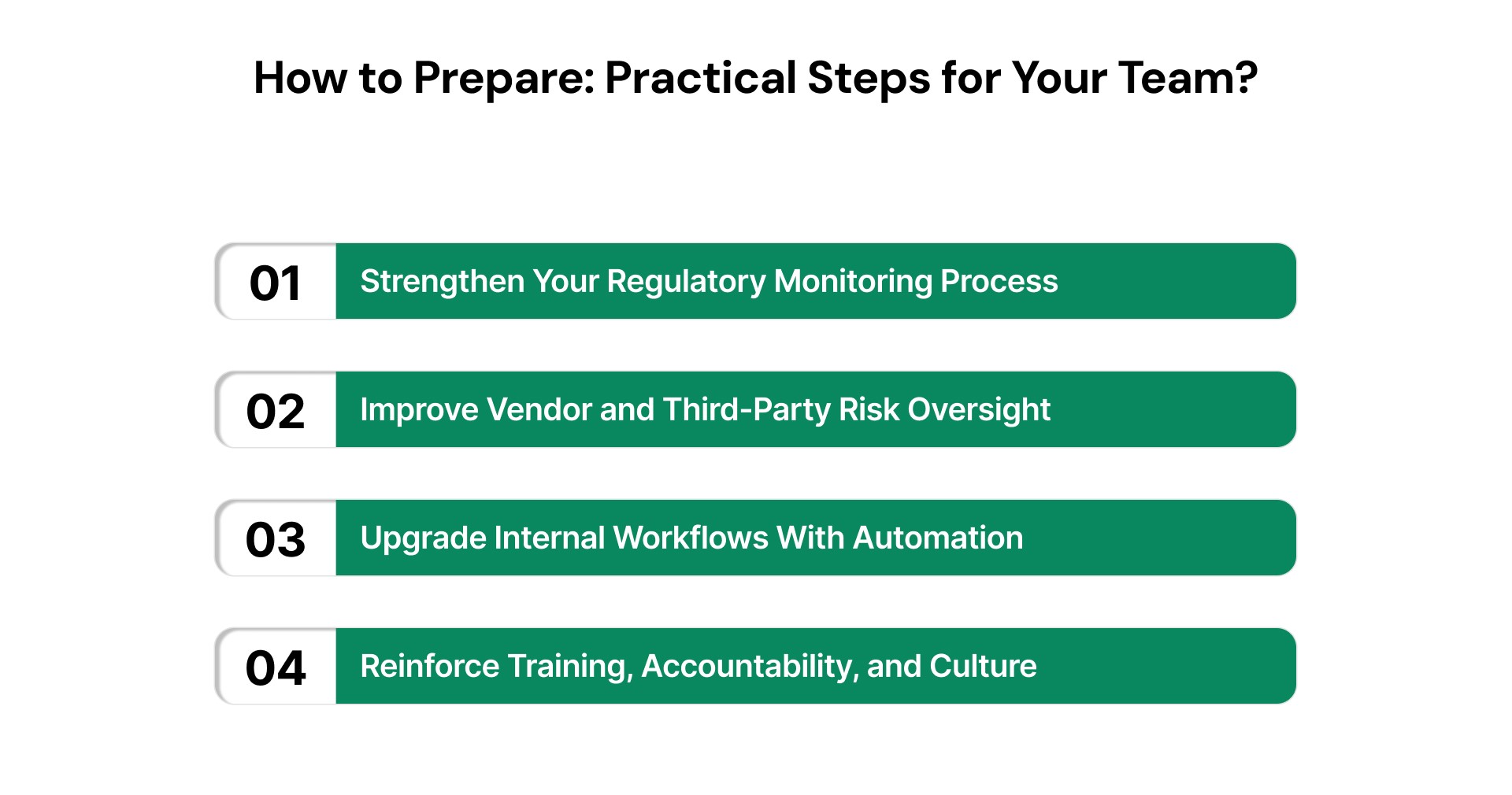 How to Prepare: Practical Steps for Your Team?

01 Strengthen Your Regulatory Monitoring Process

02 Improve Vendor and Third-Party Risk Oversight

03 Upgrade Internal Workflows With Automation

04 Reinforce Training, Accountability, and Culture